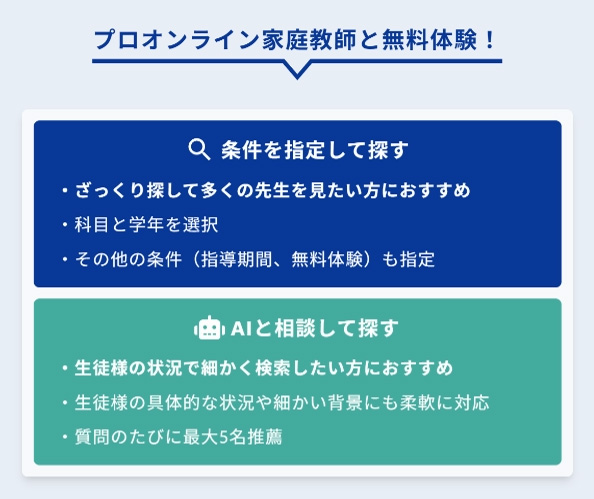 プロオンライン家庭教師と無料体験！

条件を指定して探す

・ざっくり探して多くの先生を見たい方におすすめ
・科目と学年を選択
・その他の条件（指導期間、無料体験）も指定

AIと相談して探す

・生徒様の状況で細かく検索したい方におすすめ
・生徒様の具体的な状況や細かい背景にも柔軟に対応
・質問のたびに最大5名推薦